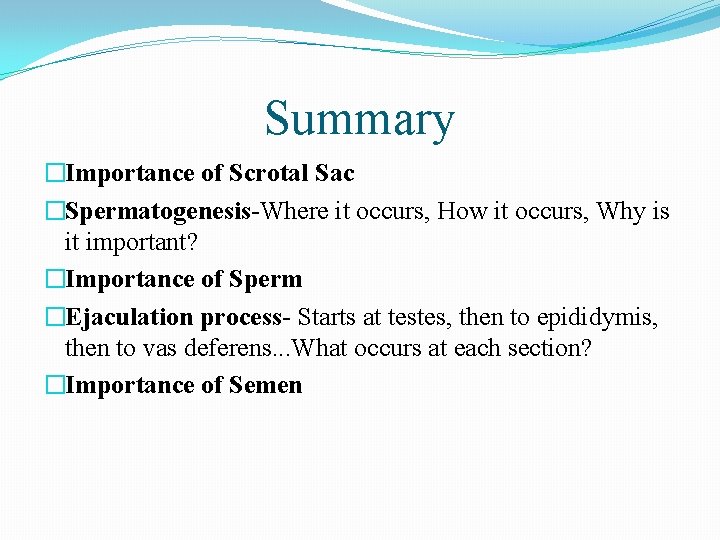 Summary

□Importance of Scrotal Sac

□Spermatogenesis-Where it occurs, How it occurs, Why is it important?

□Importance of Sperm

□Ejaculation process- Starts at testes, then to epididymis, then to vas deferens...What occurs at each section?

□Importance of Semen